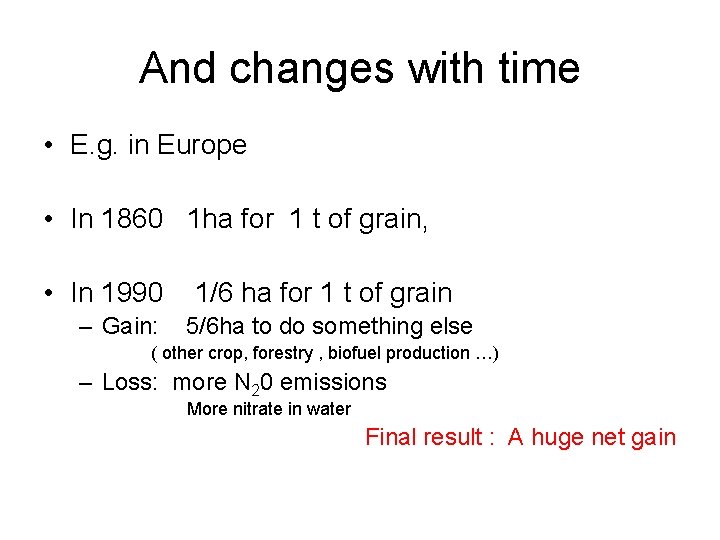 And changes with time

• E.g. in Europe

• In 1860 1ha for 1 t of grain,

• In 1990 1/6 ha for 1 t of grain
– Gain: 5/6ha to do something else
( other crop, forestry , biofuel production …)
– Loss: more $N_20$ emissions
More nitrate in water

Final result : A huge net gain